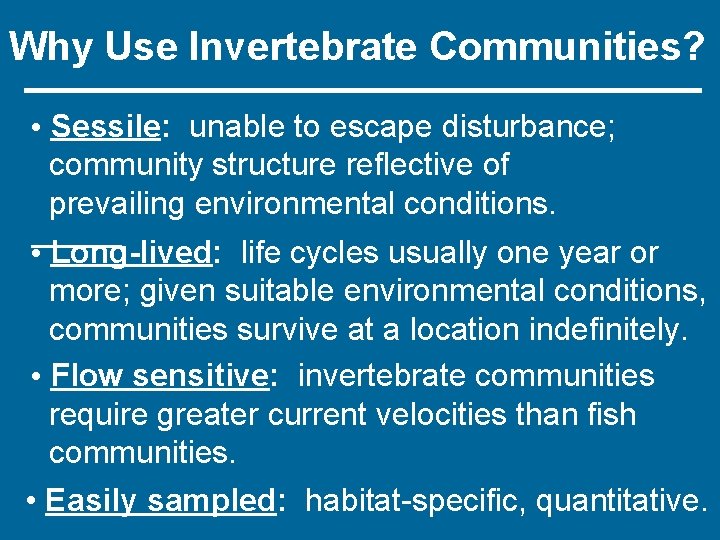 Why Use Invertebrate Communities?

• Sessile: unable to escape disturbance; community structure reflective of prevailing environmental conditions.

• Long-lived: life cycles usually one year or more; given suitable environmental conditions, communities survive at a location indefinitely.

• Flow sensitive: invertebrate communities require greater current velocities than fish communities.

• Easily sampled: habitat-specific, quantitative.